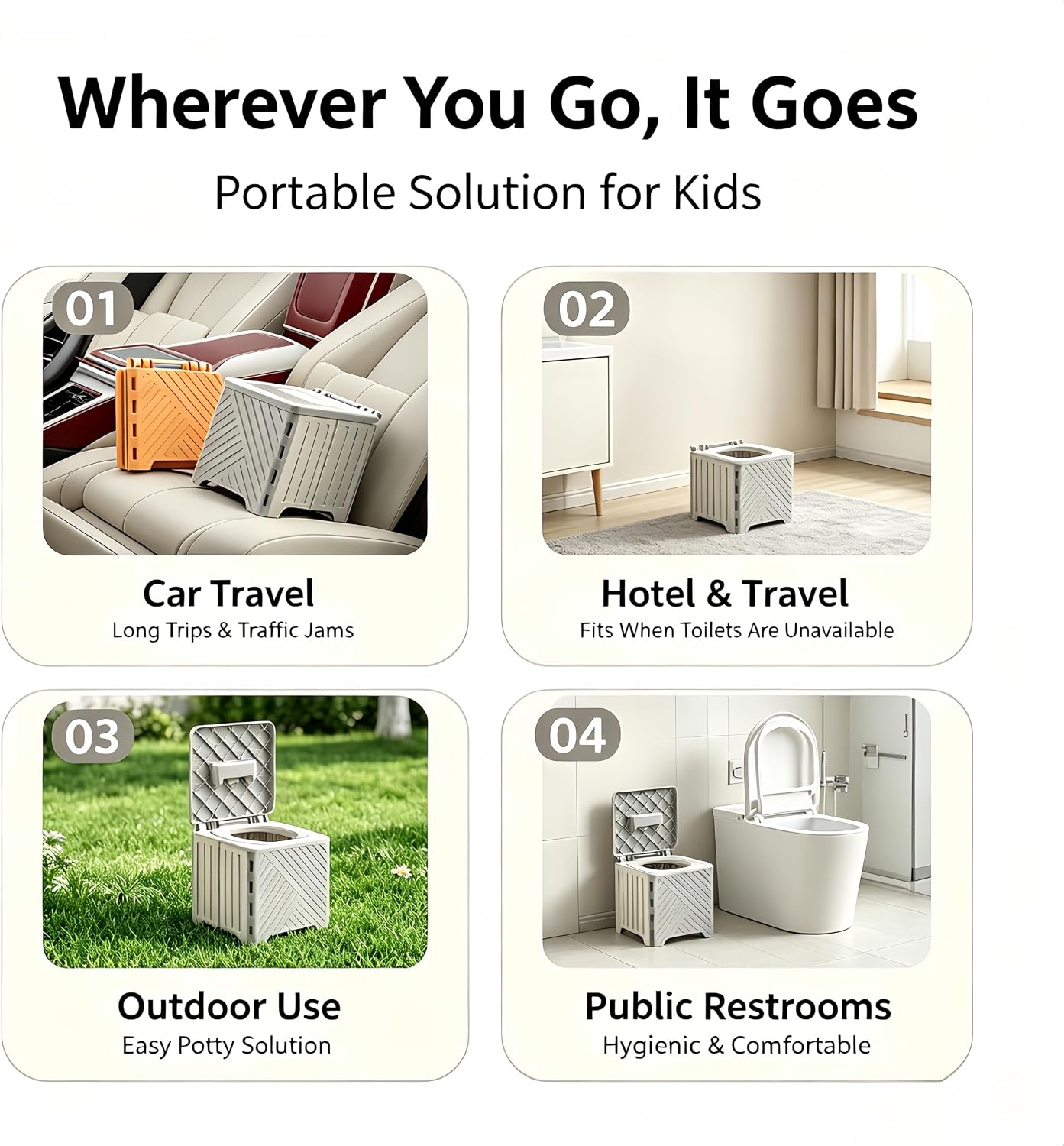 Wherever You Go, It Goes

Portable Solution for Kids

01

Car Travel
Long Trips & Traffic Jams

02

Hotel & Travel
Fits When Toilets Are Unavailable

03

Outdoor Use
Easy Potty Solution

04

Public Restrooms
Hygienic & Comfortable